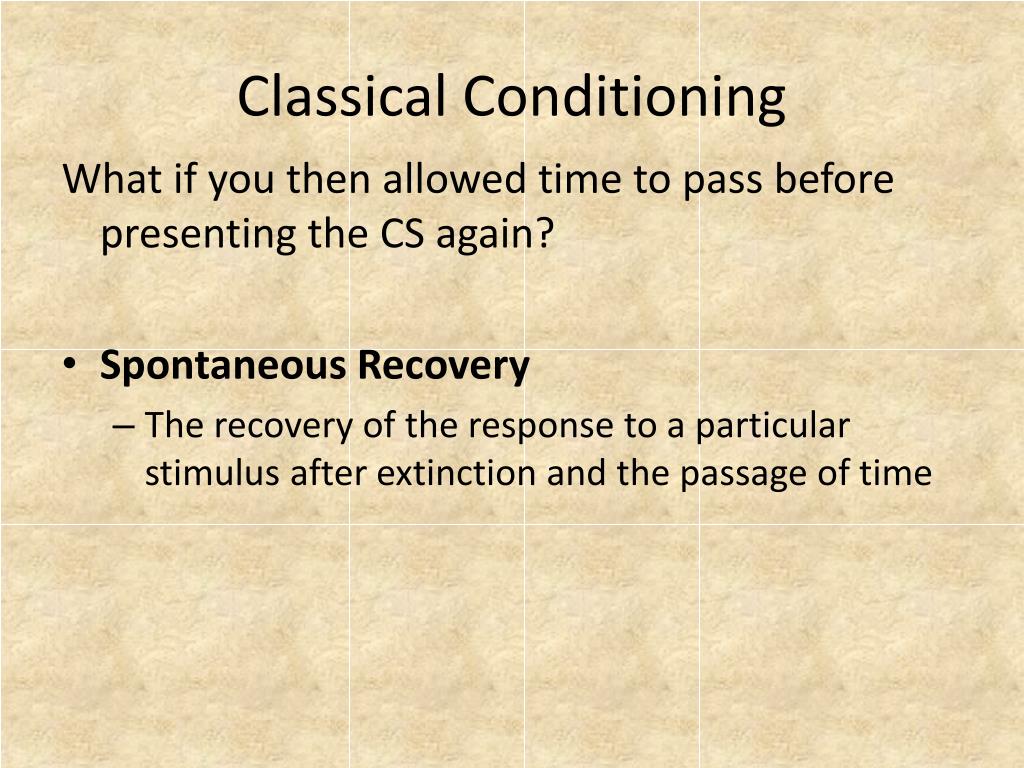 Classical Conditioning

What if you then allowed time to pass before presenting the CS again?

• Spontaneous Recovery
– The recovery of the response to a particular stimulus after extinction and the passage of time